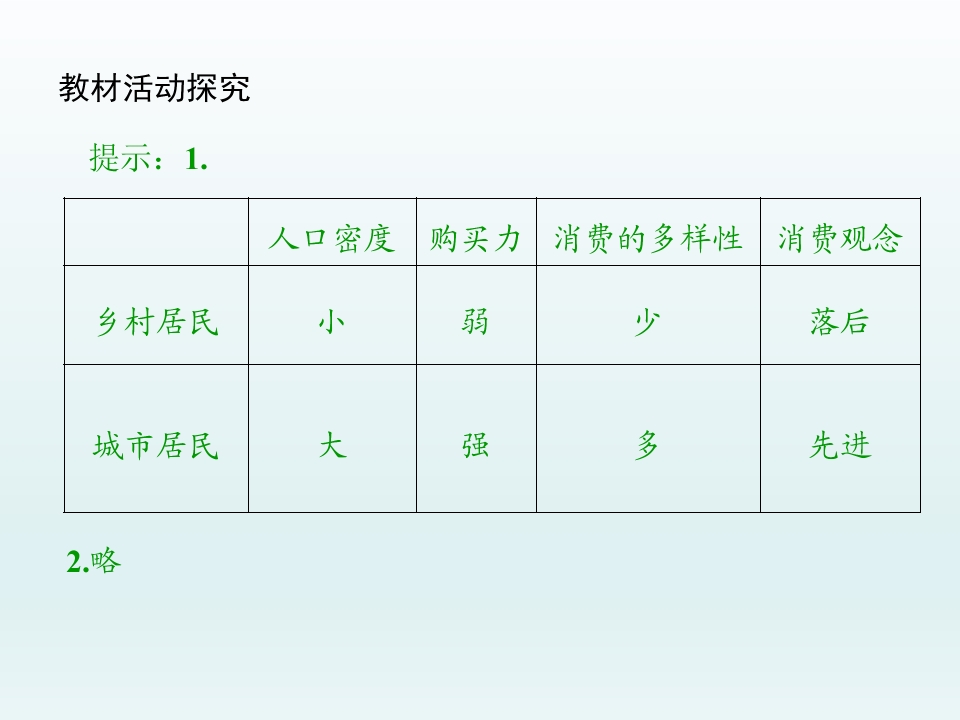 教材活动探究

提示：1.

|  | 人口密度 | 购买力 | 消费的多样性 | 消费观念 |
|---|---|---|---|---|
| 乡村居民 | 小 | 弱 | 少 | 落后 |
| 城市居民 | 大 | 强 | 多 | 先进 |

2.略